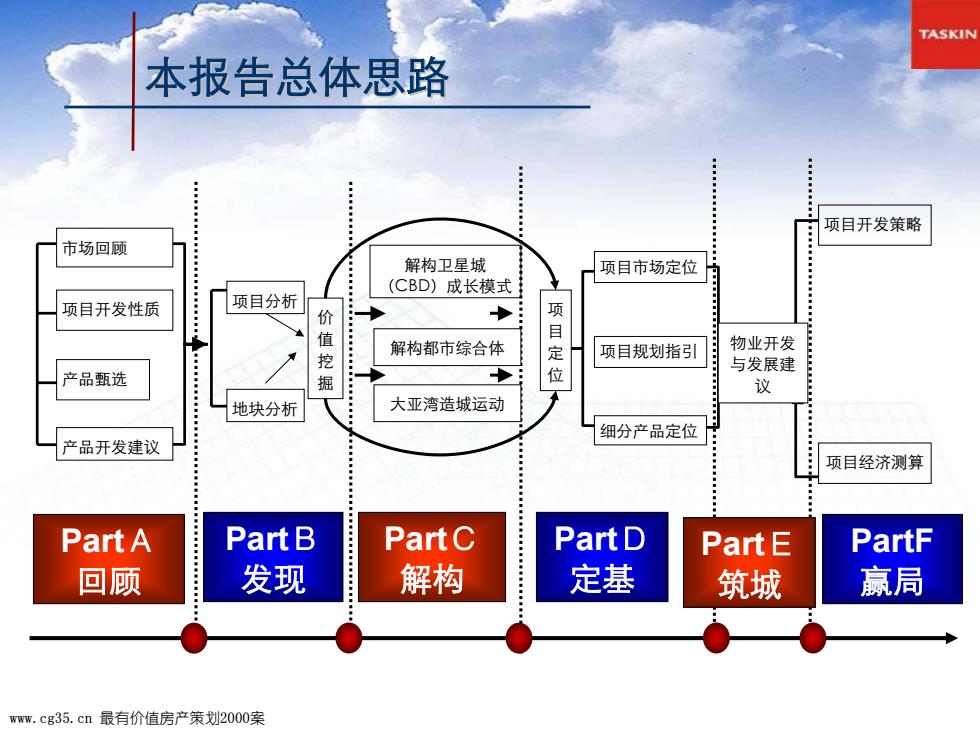 TASKIN

本报告总体思路

市场回顾

项目开发性质

产品甄选

产品开发建议

项目分析

地块分析

价值挖掘

解构卫星城（CBD）成长模式

解构都市综合体

大亚湾造城运动

项目定位

项目市场定位

项目规划指引

细分产品定位

物业开发与发展建议

项目开发策略

项目经济测算

Part A 回顾

Part B 发现

Part C 解构

Part D 定基

Part E 筑城

PartF 赢局

www.cg35.cn 最有价值房产策划2000案